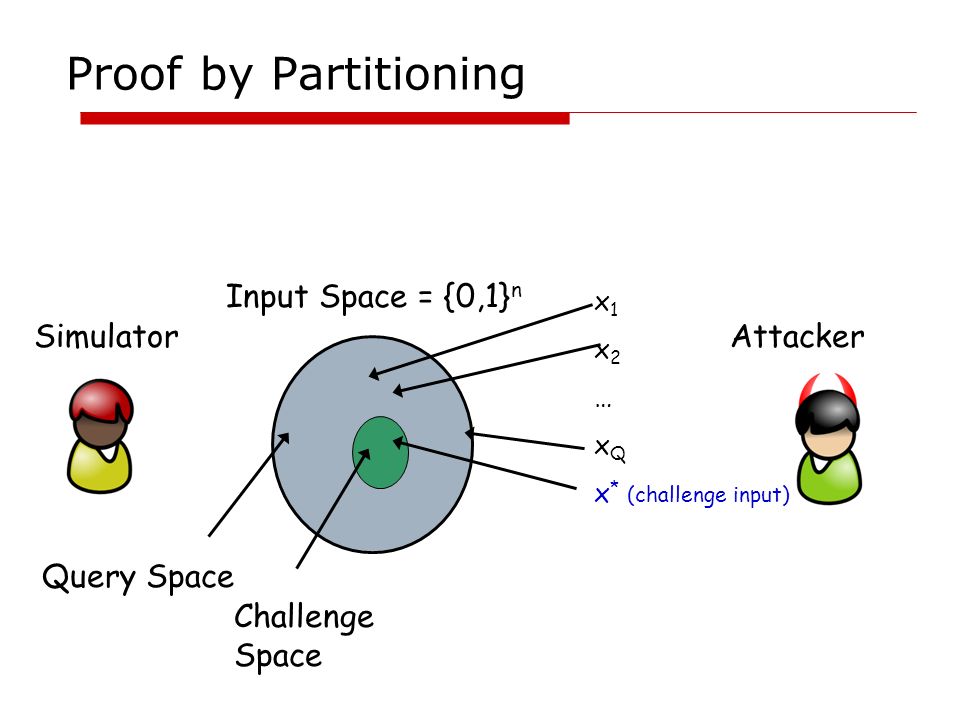 Proof by Partitioning

Input Space = $\{0,1\}^n$

Simulator

Attacker

$x_1$

$x_2$

...

$x_Q$

$x^*$ (challenge input)

Query Space

Challenge Space